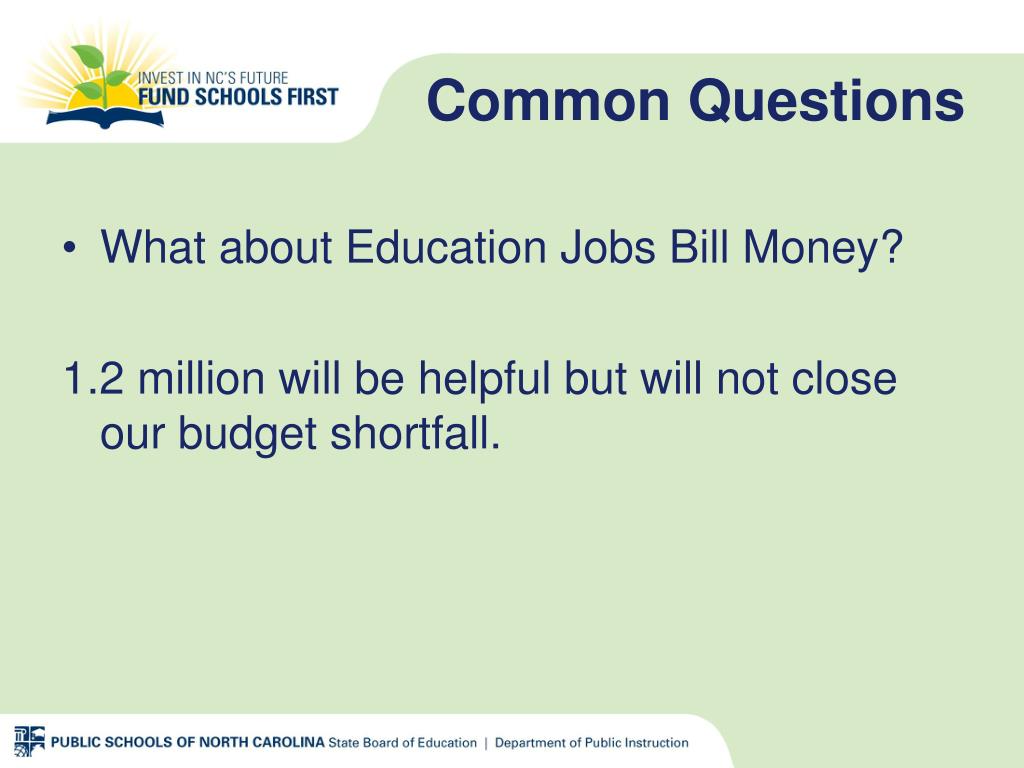 INVEST IN NC'S FUTURE
FUND SCHOOLS FIRST

Common Questions

• What about Education Jobs Bill Money?

1.2 million will be helpful but will not close our budget shortfall.

PUBLIC SCHOOLS OF NORTH CAROLINA State Board of Education | Department of Public Instruction